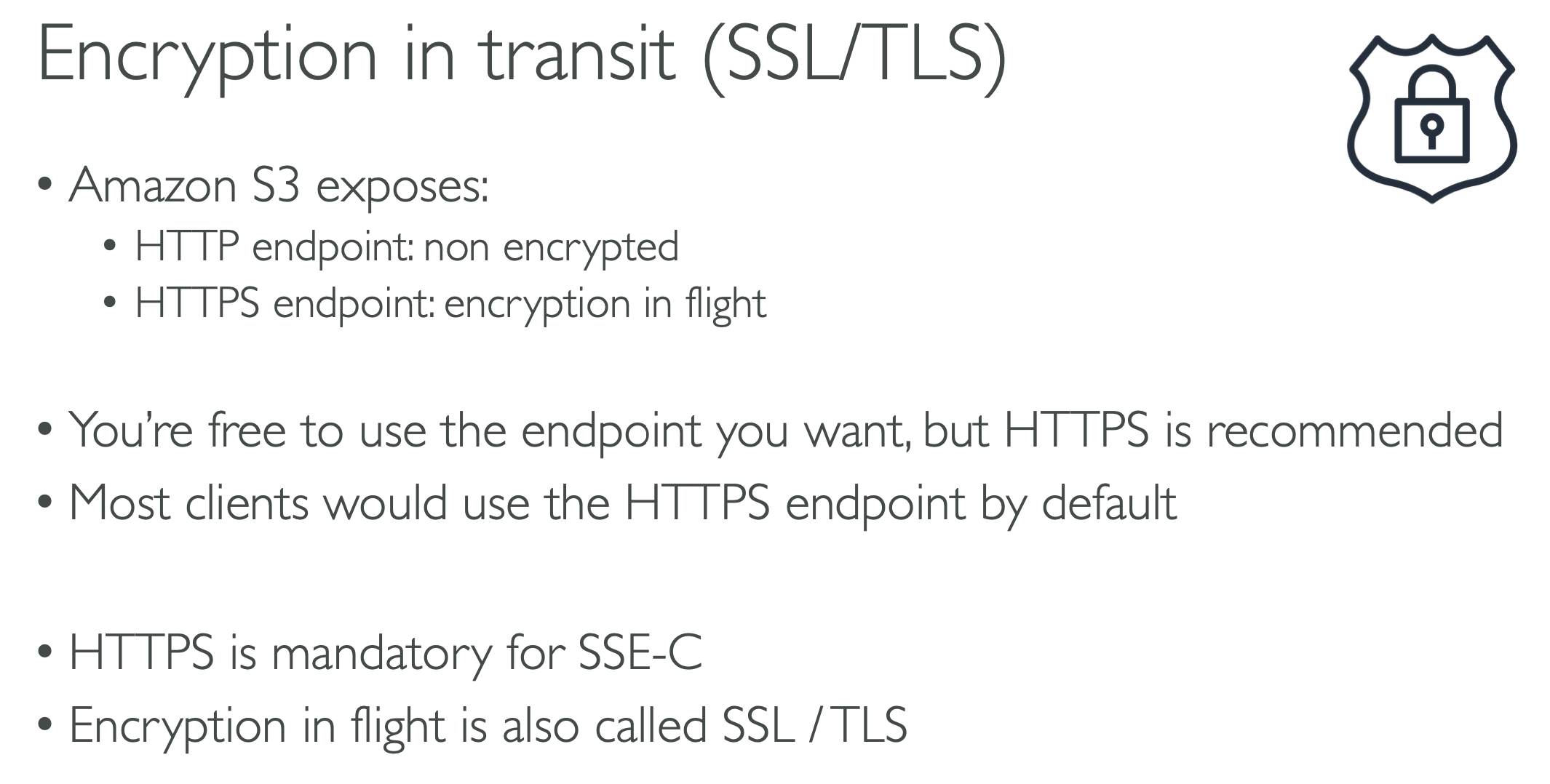 Encryption in transit (SSL/TLS)

• Amazon S3 exposes:
  • HTTP endpoint: non encrypted
  • HTTPS endpoint: encryption in flight

• You're free to use the endpoint you want, but HTTPS is recommended
• Most clients would use the HTTPS endpoint by default

• HTTPS is mandatory for SSE-C
• Encryption in flight is also called SSL / TLS